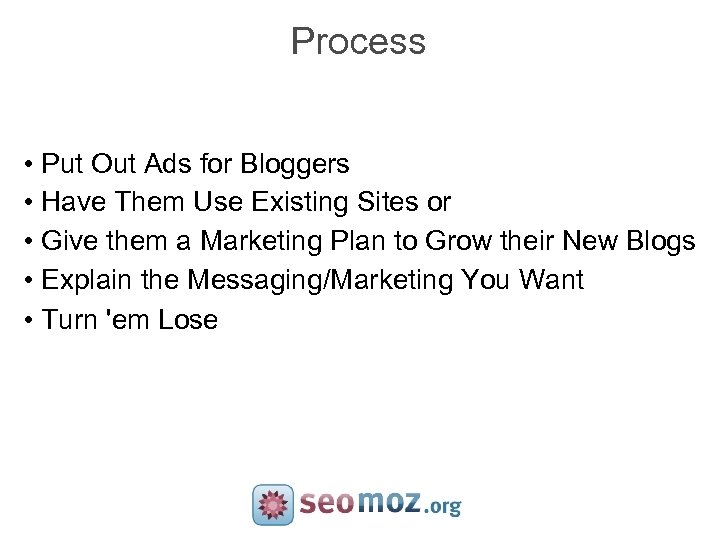 Process

• Put Out Ads for Bloggers
• Have Them Use Existing Sites or
• Give them a Marketing Plan to Grow their New Blogs
• Explain the Messaging/Marketing You Want
• Turn 'em Lose

seomoz.org